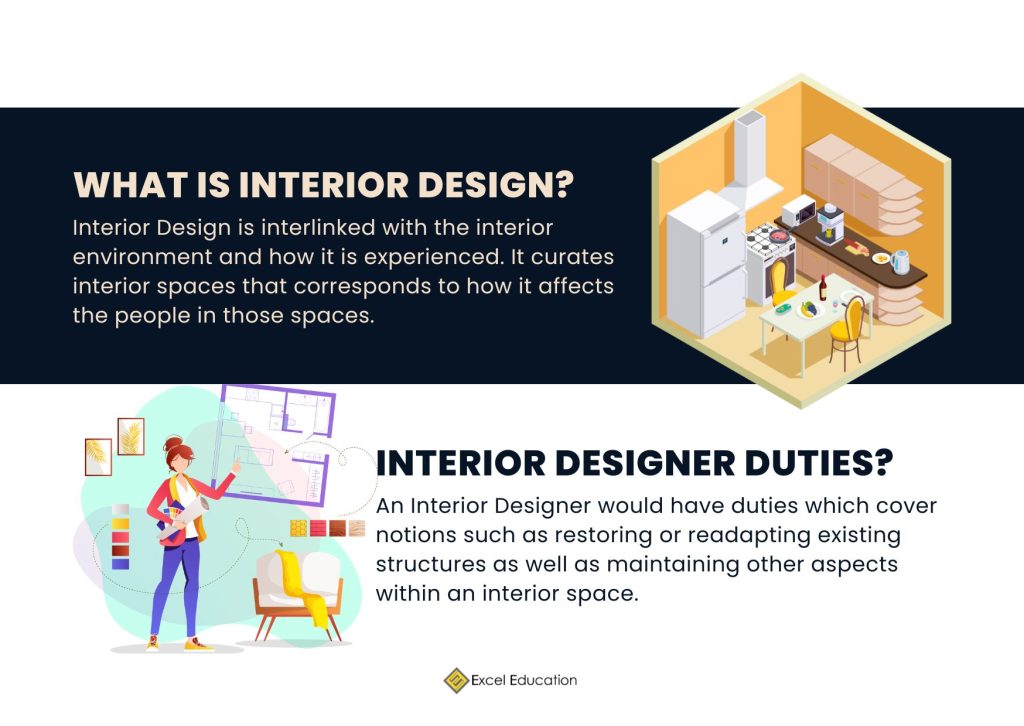 WHAT IS INTERIOR DESIGN?

Interior Design is interlinked with the interior environment and how it is experienced. It curates interior spaces that corresponds to how it affects the people in those spaces.

INTERIOR DESIGNER DUTIES?

An Interior Designer would have duties which cover notions such as restoring or readapting existing structures as well as maintaining other aspects within an interior space.

Excel Education